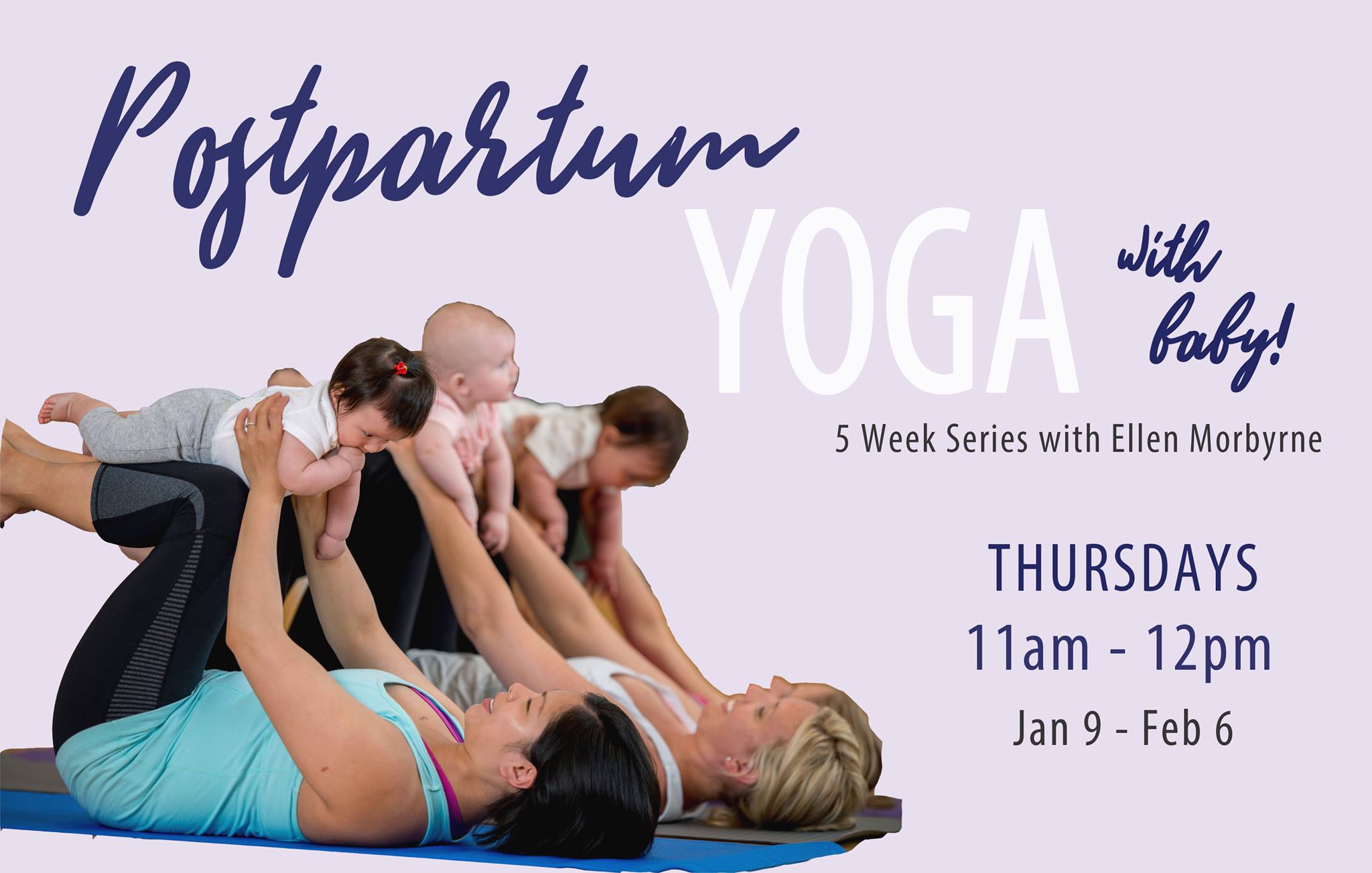 Postpartum YOGA with baby!

5 Week Series with Ellen Morbyrne

THURSDAYS
11am - 12pm
Jan 9 - Feb 6